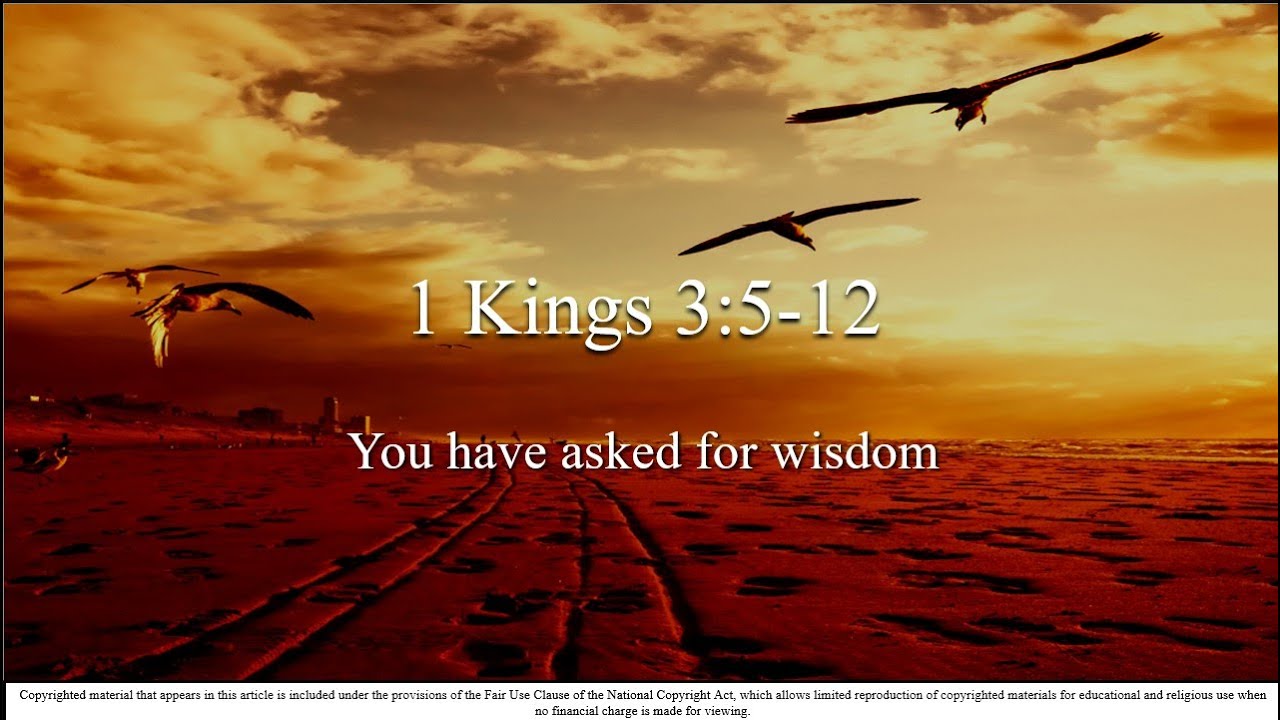 1 Kings 3:5-12

You have asked for wisdom

Copyrighted material that appears in this article is included under the provisions of the Fair Use Clause of the National Copyright Act, which allows limited reproduction of copyrighted materials for educational and religious use when no financial charge is made for viewing.